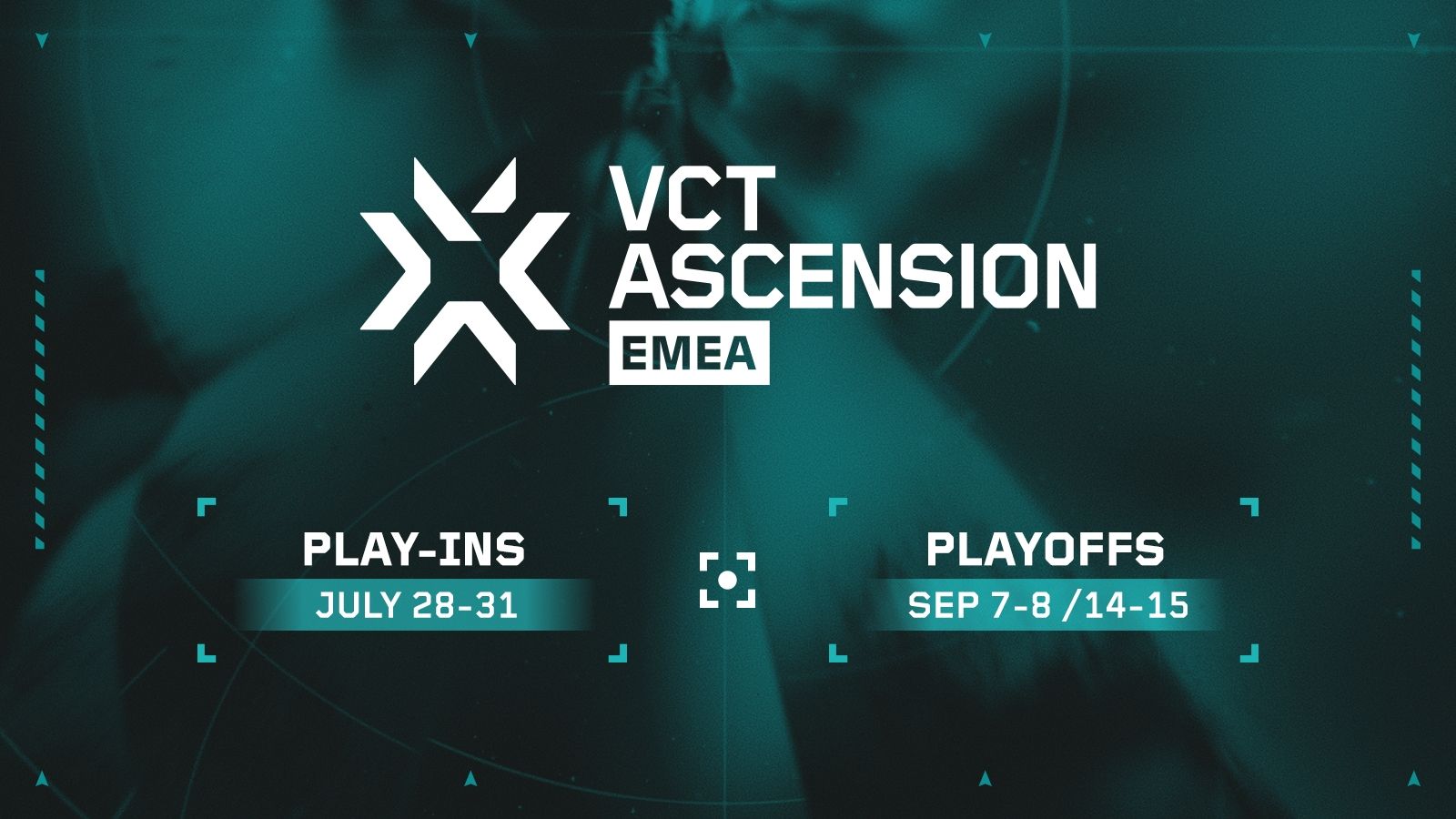 VCT
ASCENSION
EMEA

PLAY-INS
JULY 28-31

PLAYOFFS
SEP 7-8 /14-15